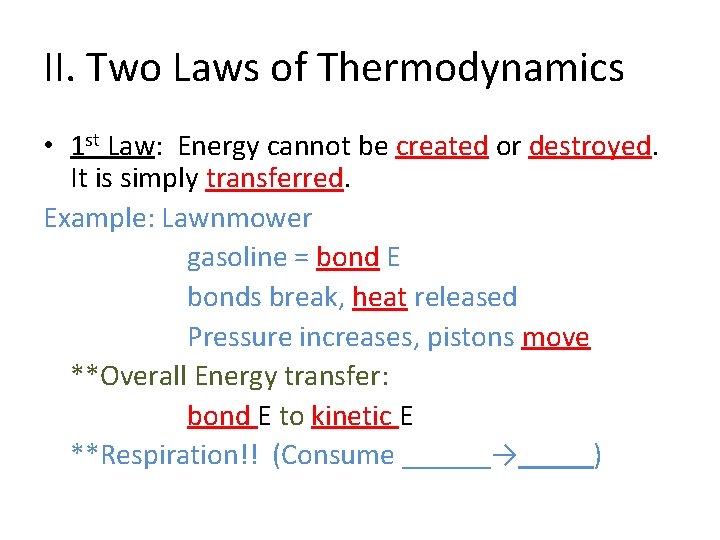 II. Two Laws of Thermodynamics

• 1st Law: Energy cannot be created or destroyed. It is simply transferred.

Example: Lawnmower

gasoline = bond E

bonds break, heat released

Pressure increases, pistons move

**Overall Energy transfer:

bond E to kinetic E

**Respiration!! (Consume ______→_____)